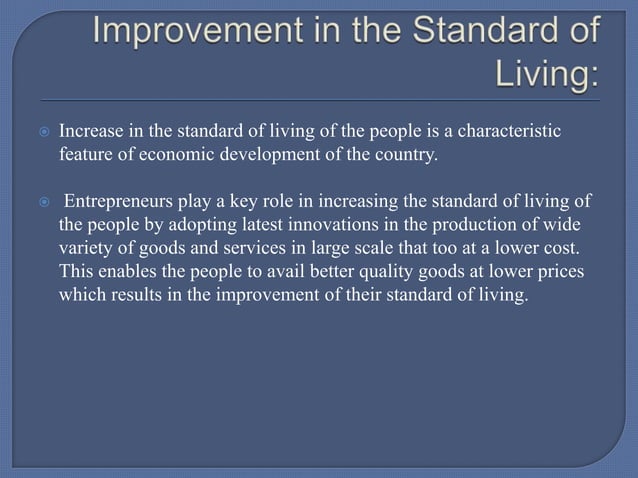 Improvement in the Standard of Living:

Increase in the standard of living of the people is a characteristic feature of economic development of the country.

Entrepreneurs play a key role in increasing the standard of living of the people by adopting latest innovations in the production of wide variety of goods and services in large scale that too at a lower cost. This enables the people to avail better quality goods at lower prices which results in the improvement of their standard of living.